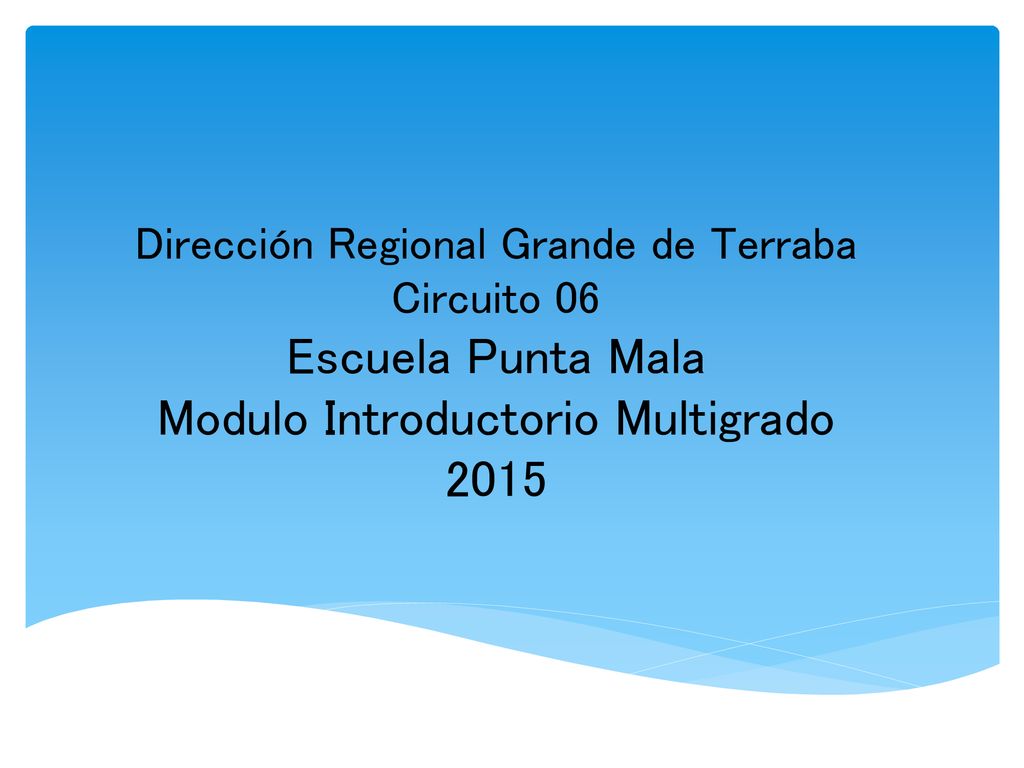 Dirección Regional Grande de Terraba
Circuito 06
Escuela Punta Mala
Modulo Introductorio Multigrado
2015